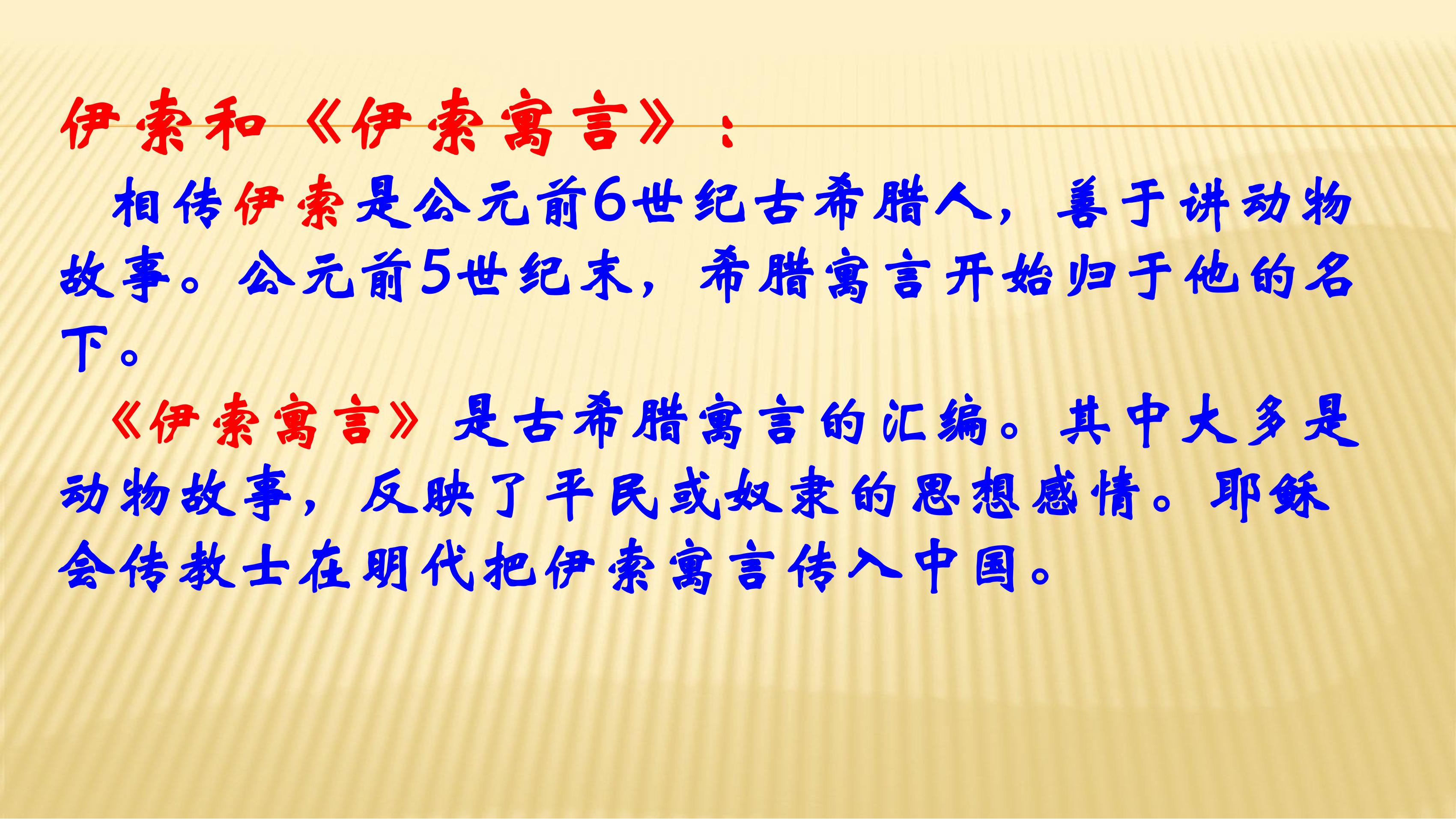 伊索和《伊索寓言》：

相传伊索是公元前6世纪古希腊人，善于讲动物故事。公元前5世纪末，希腊寓言开始归于他的名下。

《伊索寓言》是古希腊寓言的汇编。其中大多是动物故事，反映了平民或奴隶的思想感情。耶稣会传教士在明代把伊索寓言传入中国。